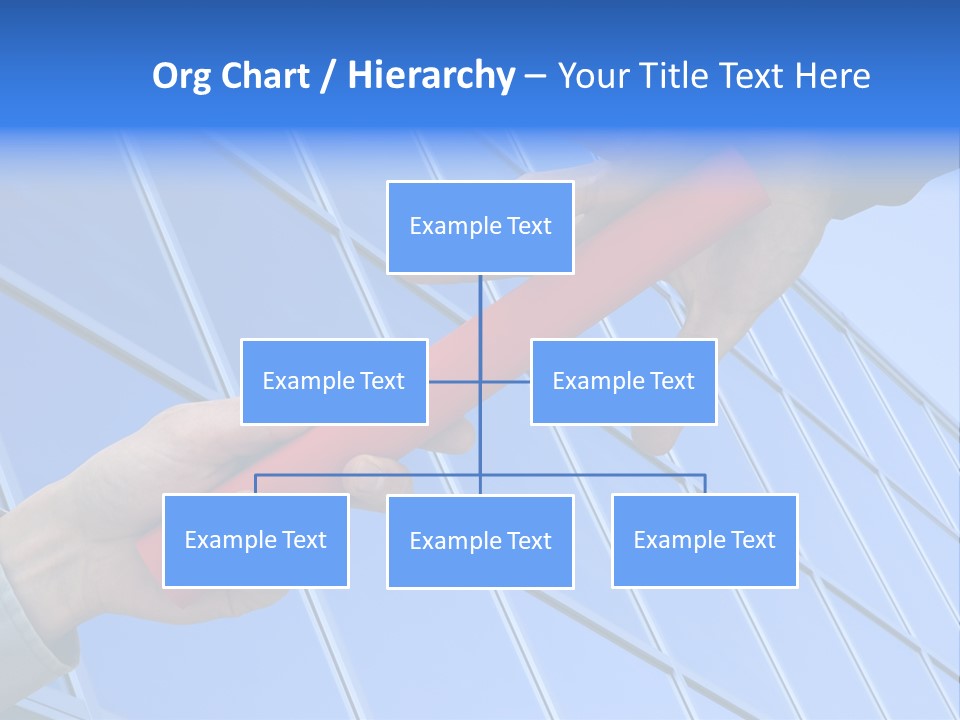 Org Chart / Hierarchy – Your Title Text Here

Example Text

Example Text

Example Text

Example Text

Example Text

Example Text